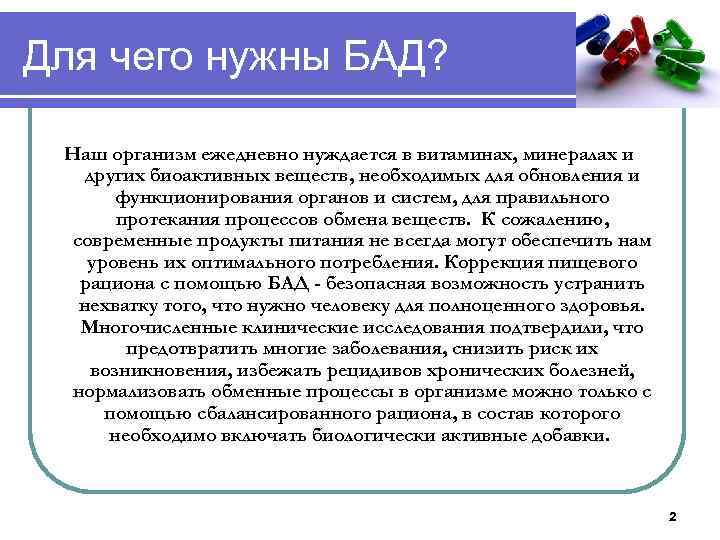 Для чего нужны БАД?

Наш организм ежедневно нуждается в витаминах, минералах и других биоактивных веществ, необходимых для обновления и функционирования органов и систем, для правильного протекания процессов обмена веществ. К сожалению, современные продукты питания не всегда могут обеспечить нам уровень их оптимального потребления. Коррекция пищевого рациона с помощью БАД - безопасная возможность устранить нехватку того, что нужно человеку для полноценного здоровья. Многочисленные клинические исследования подтвердили, что предотвратить многие заболевания, снизить риск их возникновения, избежать рецидивов хронических болезней, нормализовать обменные процессы в организме можно только с помощью сбалансированного рациона, в состав которого необходимо включать биологически активные добавки.

2